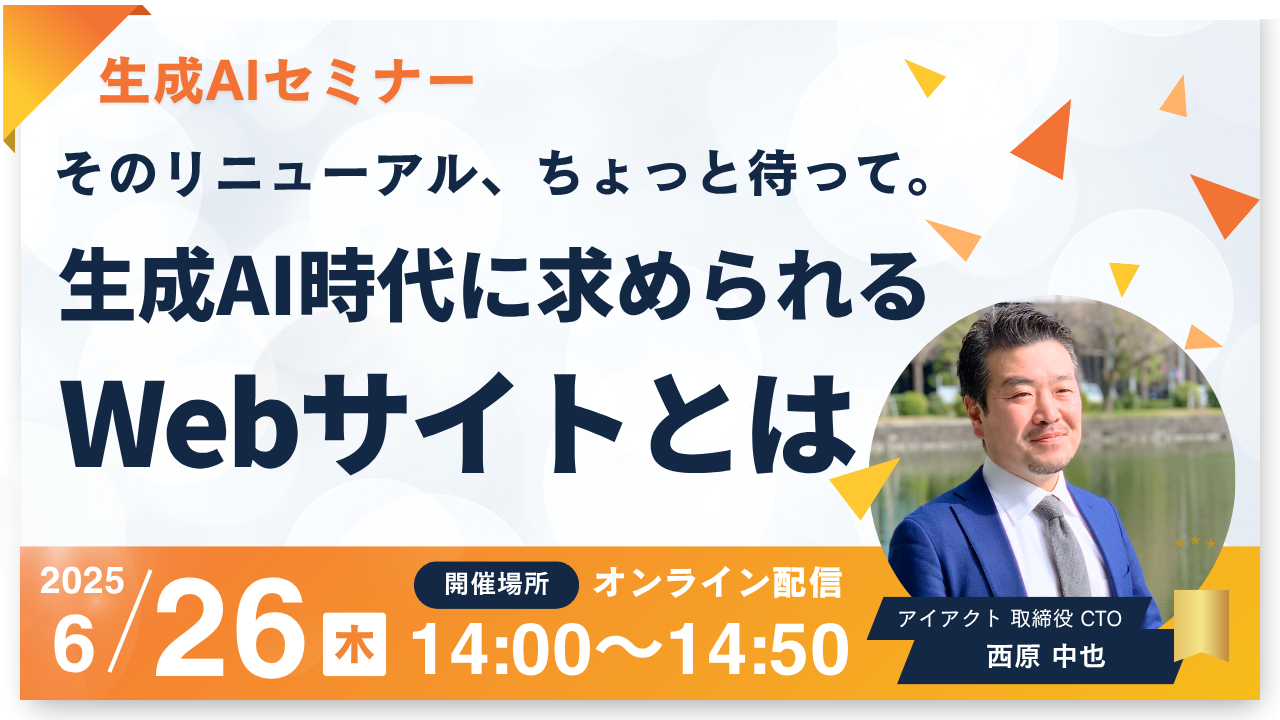 生成AIセミナー

そのリニューアル、ちょっと待って。

生成AI時代に求められる

Webサイトとは

2025
6/26 木

開催場所 オンライン配信

14:00〜14:50

アイアクト 取締役 CTO
西原 中也